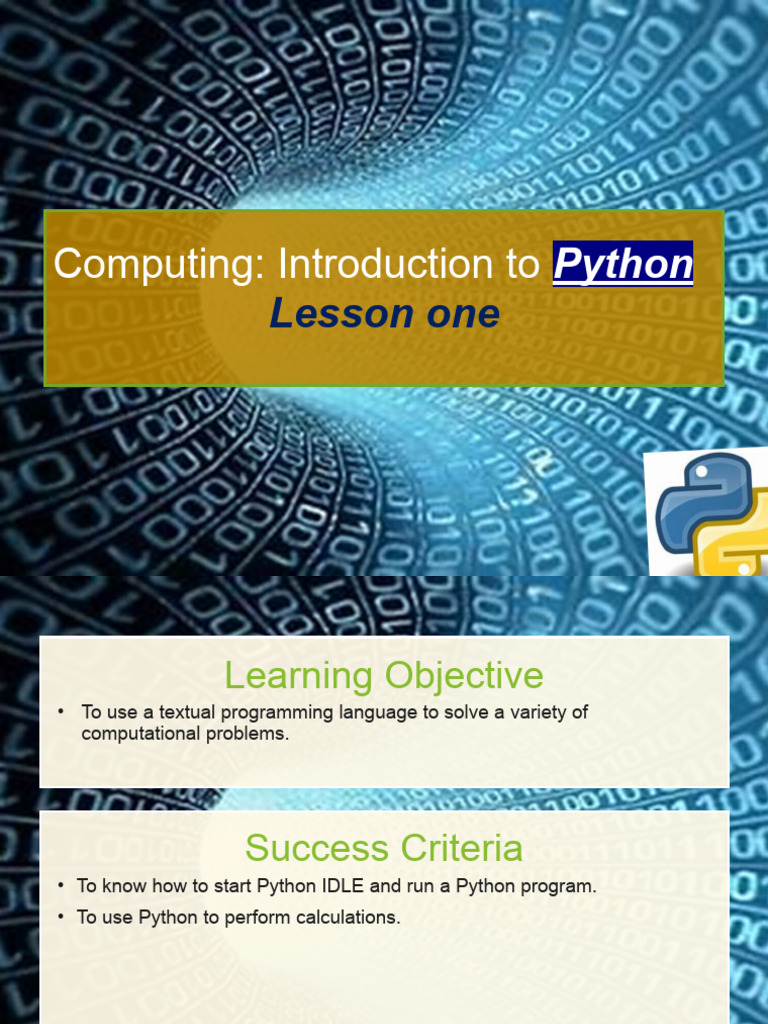 Computing: Introduction to Python
Lesson one

Learning Objective

• To use a textual programming language to solve a variety of computational problems.

Success Criteria

• To know how to start Python IDLE and run a Python program.
• To use Python to perform calculations.